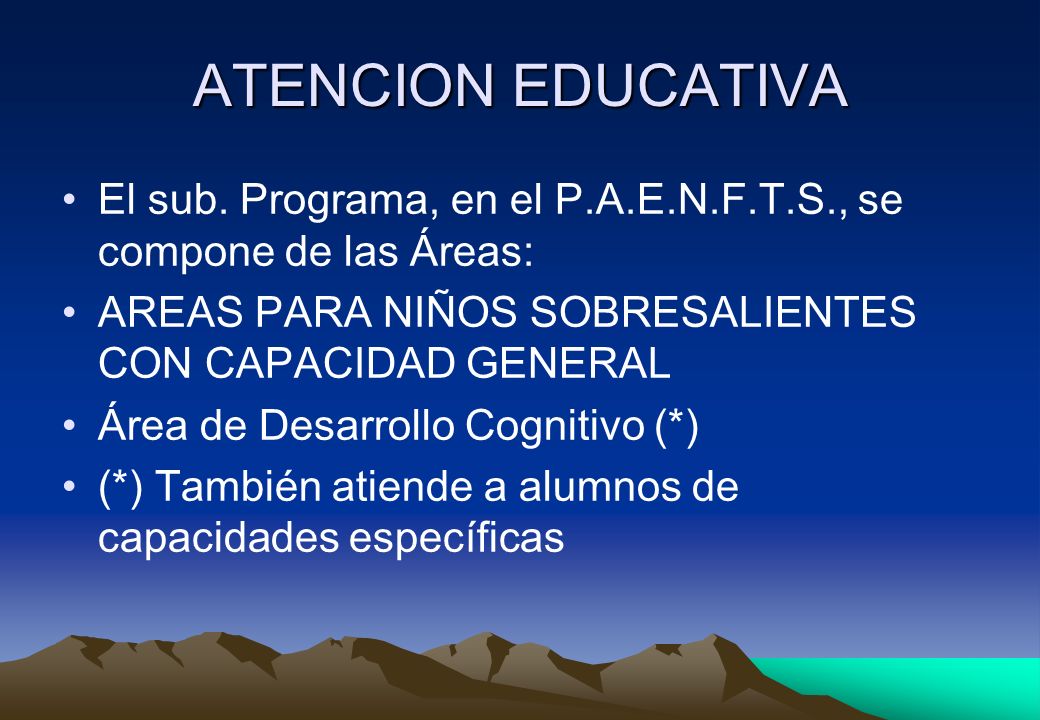 ATENCION EDUCATIVA

• El sub. Programa, en el P.A.E.N.F.T.S., se compone de las Áreas:

• AREAS PARA NIÑOS SOBRESALIENTES CON CAPACIDAD GENERAL

• Área de Desarrollo Cognitivo (*)

• (*) También atiende a alumnos de capacidades específicas